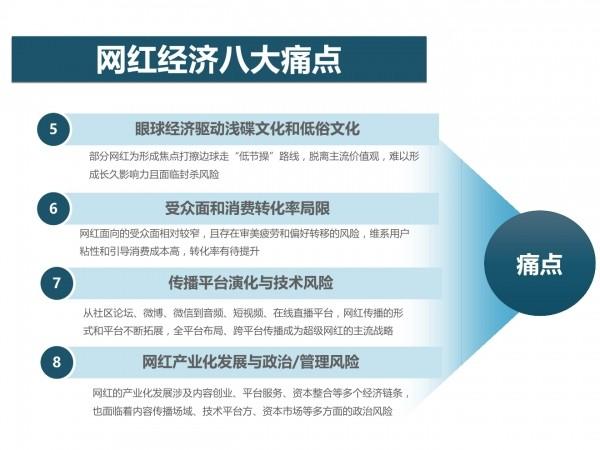 网红经济八大痛点

5 眼球经济驱动浅碟文化和低俗文化

部分网红为形成焦点打擦边球走“低节操”路线，脱离主流价值观，难以形成长久影响力且面临封杀风险

6 受众面和消费转化率局限

网红面向的受众面相对较窄，且存在审美疲劳和偏好转移的风险，维系用户粘性和引导消费成本高，转化率有待提升

7 传播平台演化与技术风险

从社区论坛、微博、微信到音频、短视频、在线直播平台，网红传播的形式和平台不断拓展，全平台布局、跨平台传播成为超级网红的主流战略

8 网红产业化发展与政治/管理风险

网红的产业化发展涉及内容创业、平台服务、资本整合等多个经济链条，也面临着内容传播场域、技术平台方、资本市场等多方面的政治风险

痛点